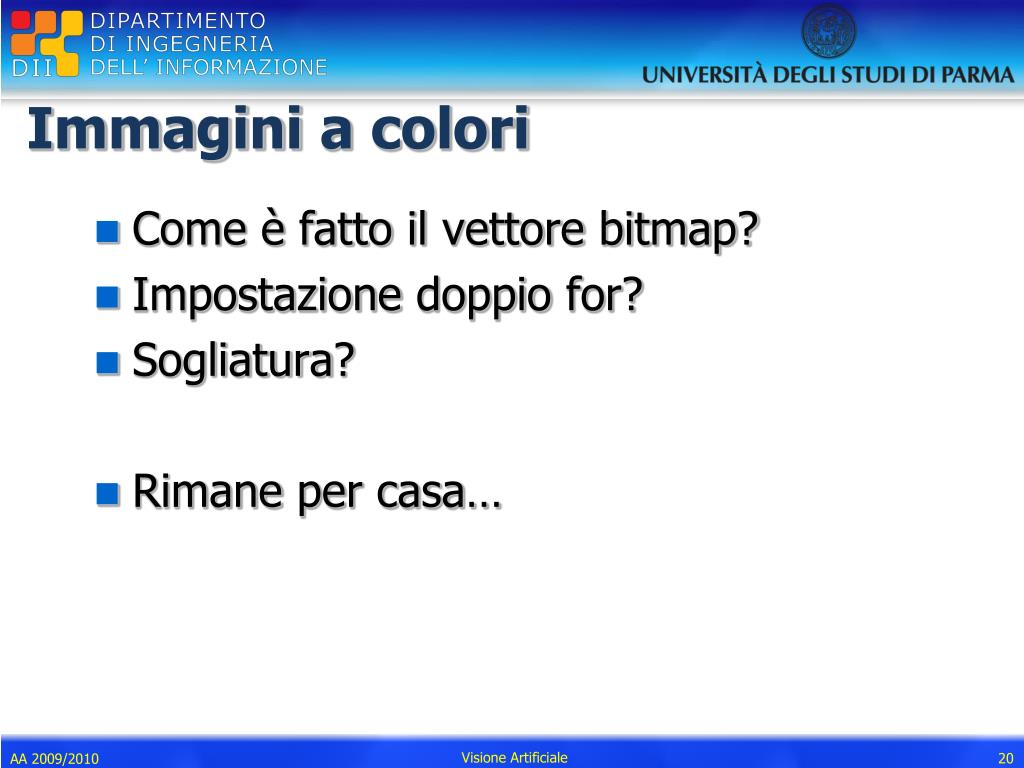 DII DIPARTIMENTO DI INGEGNERIA DELL' INFORMAZIONE

UNIVERSITÀ DEGLI STUDI DI PARMA

Immagini a colori

Come è fatto il vettore bitmap?
Impostazione doppio for?
Sogliatura?

Rimane per casa…

AA 2009/2010 Visione Artificiale 20